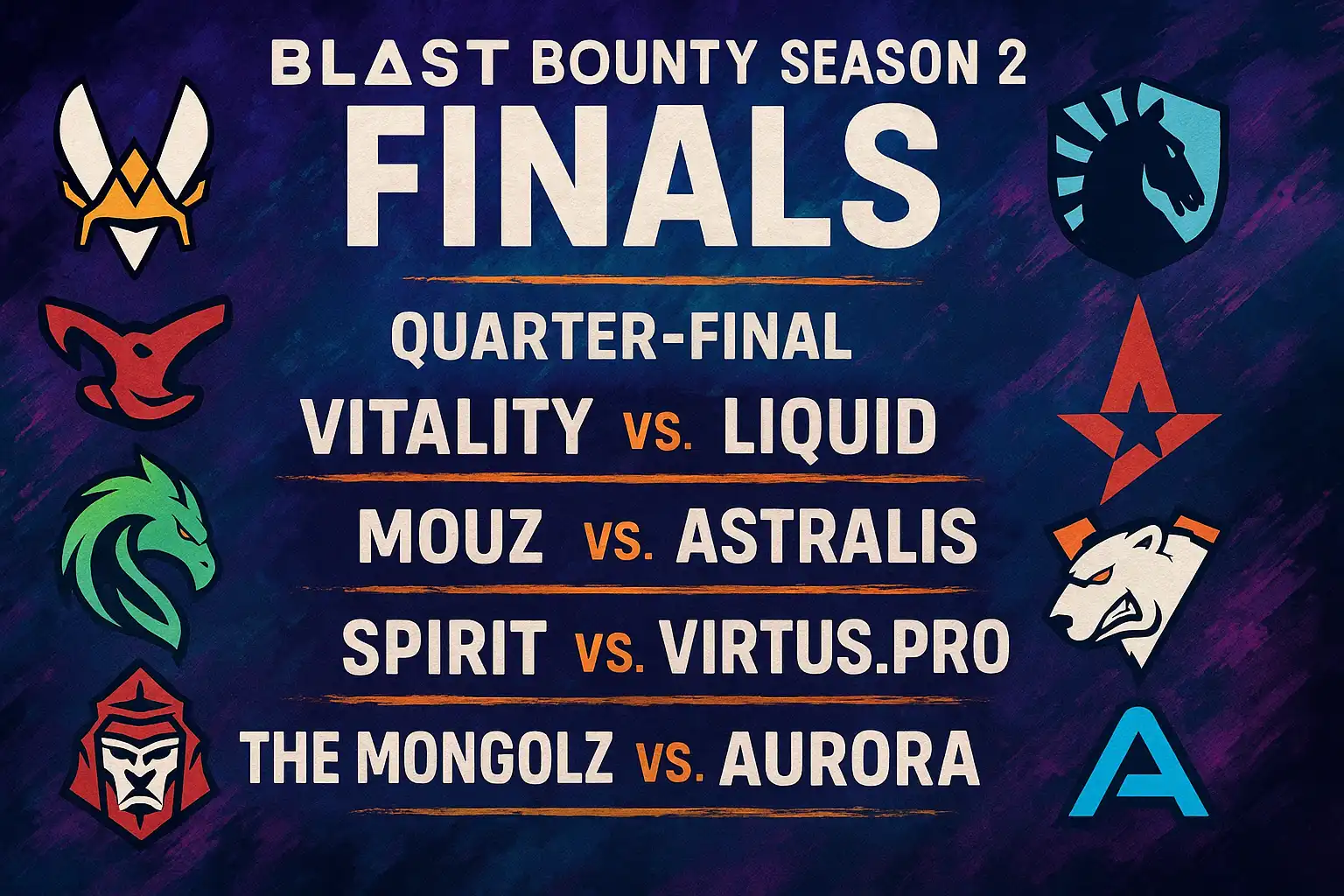 BLAST BOUNTY SEASON 2
FINALS

QUARTER-FINAL

VITALITY vs. LIQUID

MOUZ vs. ASTRALIS

SPIRIT vs. VIRTUS.PRO

THE MONGOLZ vs. AURORA